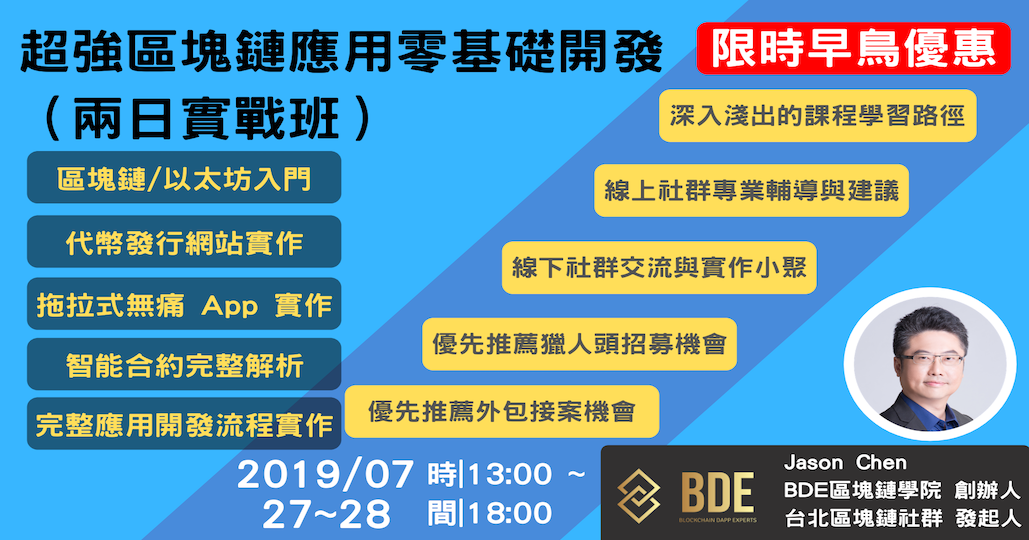 超強區塊鏈應用零基礎開發
（兩日實戰班）

限時早鳥優惠

區塊鏈/以太坊入門

代幣發行網站實作

拖拉式無痛 App 實作

智能合約完整解析

完整應用開發流程實作

深入淺出的課程學習路徑

線上社群專業輔導與建議

線下社群交流與實作小聚

優先推薦獵人頭招募機會

優先推薦外包接案機會

2019/07
27~28

時|13:00 ~
間|18:00

BDE
BLOCKCHAIN DAPP EXPERTS

Jason Chen
BDE區塊鏈學院 創辦人
台北區塊鏈社群 發起人